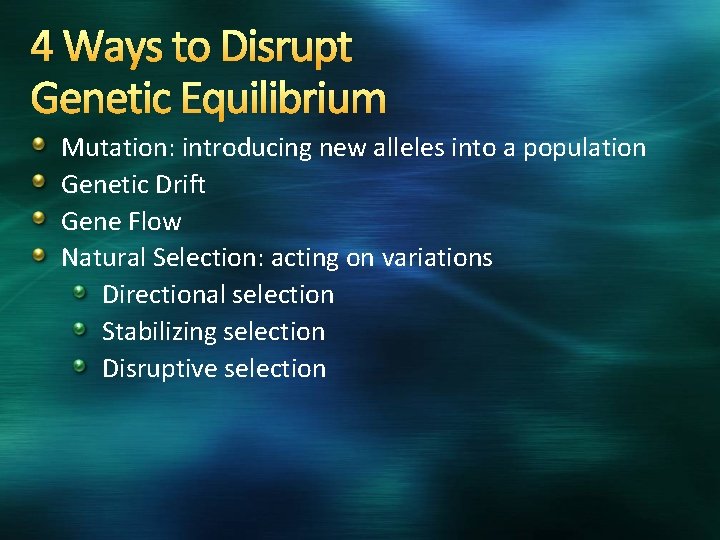 4 Ways to Disrupt Genetic Equilibrium

Mutation: introducing new alleles into a population
Genetic Drift
Gene Flow
Natural Selection: acting on variations
Directional selection
Stabilizing selection
Disruptive selection